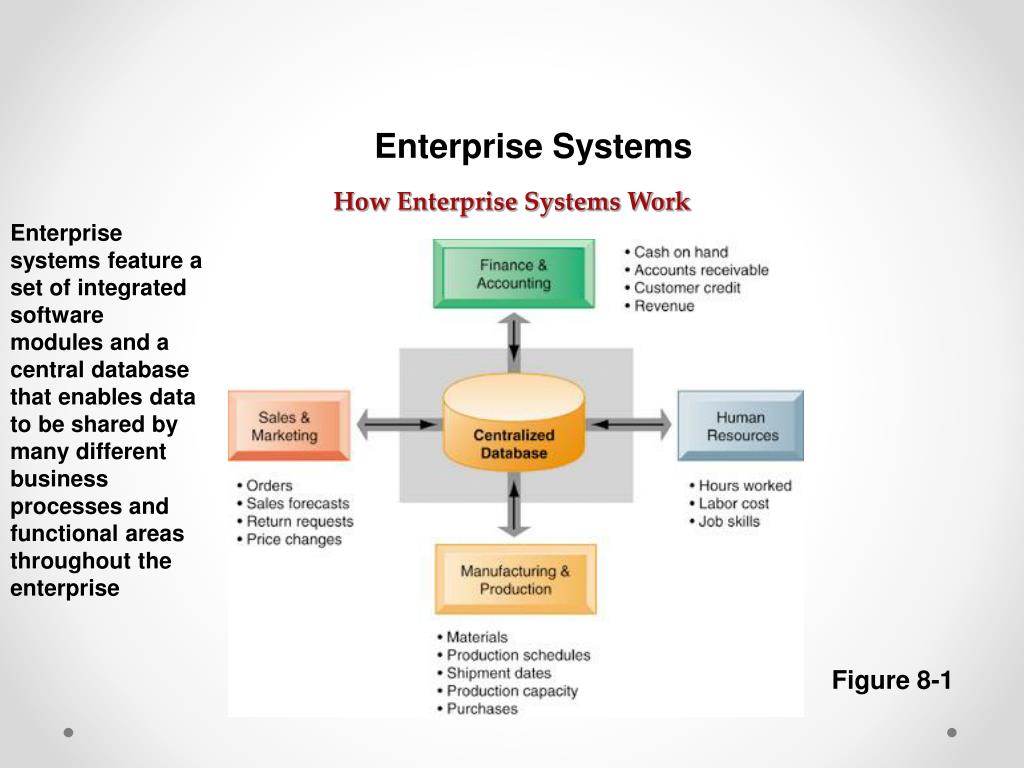 Enterprise Systems

How Enterprise Systems Work

Enterprise systems feature a set of integrated software modules and a central database that enables data to be shared by many different business processes and functional areas throughout the enterprise

Finance & Accounting

• Cash on hand
• Accounts receivable
• Customer credit
• Revenue

Sales & Marketing

• Orders
• Sales forecasts
• Return requests
• Price changes

Centralized Database

Human Resources

• Hours worked
• Labor cost
• Job skills

Manufacturing & Production

• Materials
• Production schedules
• Shipment dates
• Production capacity
• Purchases

Figure 8-1